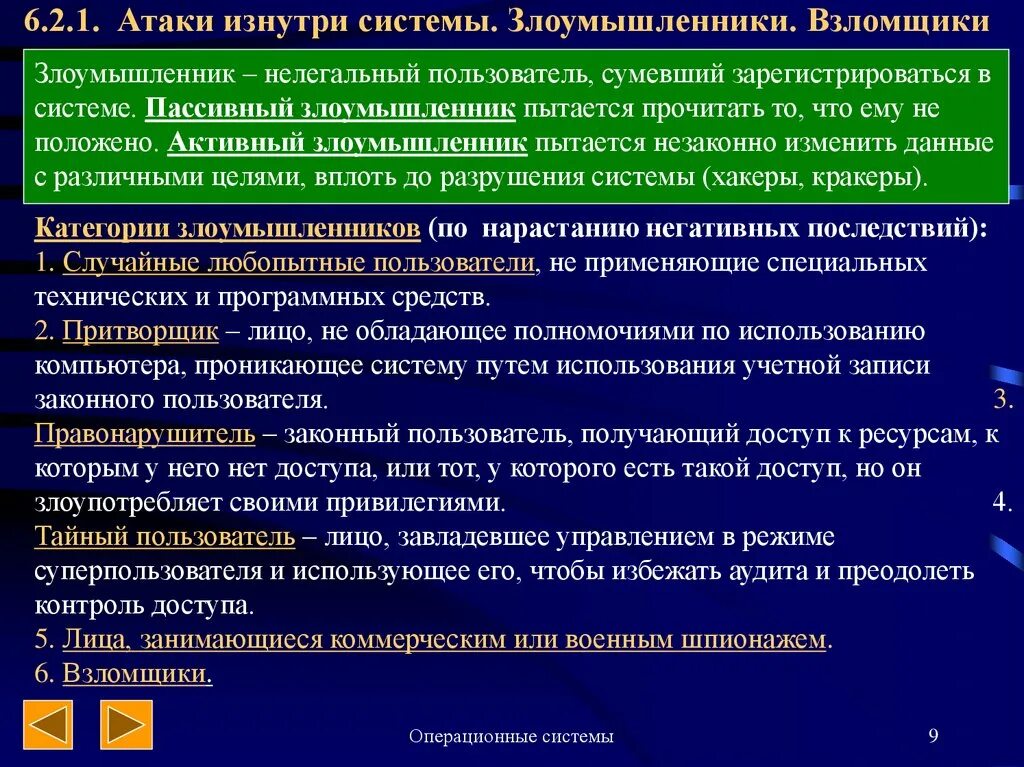 6.2.1. Атаки изнутри системы. Злоумышленники. Взломщики

Злоумышленник – нелегальный пользователь, сумевший зарегистрироваться в системе. Пассивный злоумышленник пытается прочитать то, что ему не положено. Активный злоумышленник пытается незаконно изменить данные с различными целями, вплоть до разрушения системы (хакеры, кракеры).

Категории злоумышленников (по нарастанию негативных последствий):
1. Случайные любопытные пользователи, не применяющие специальных технических и программных средств.
2. Притворщик – лицо, не обладающее полномочиями по использованию компьютера, проникающее систему путем использования учетной записи законного пользователя. 3. Правонарушитель – законный пользователь, получающий доступ к ресурсам, к которым у него нет доступа, или тот, у которого есть такой доступ, но он злоупотребляет своими привилегиями. 4. Тайный пользователь – лицо, завладевшее управлением в режиме суперпользователя и использующее его, чтобы избежать аудита и преодолеть контроль доступа.
5. Лица, занимающиеся коммерческим или военным шпионажем.
6. Взломщики.

Операционные системы

9